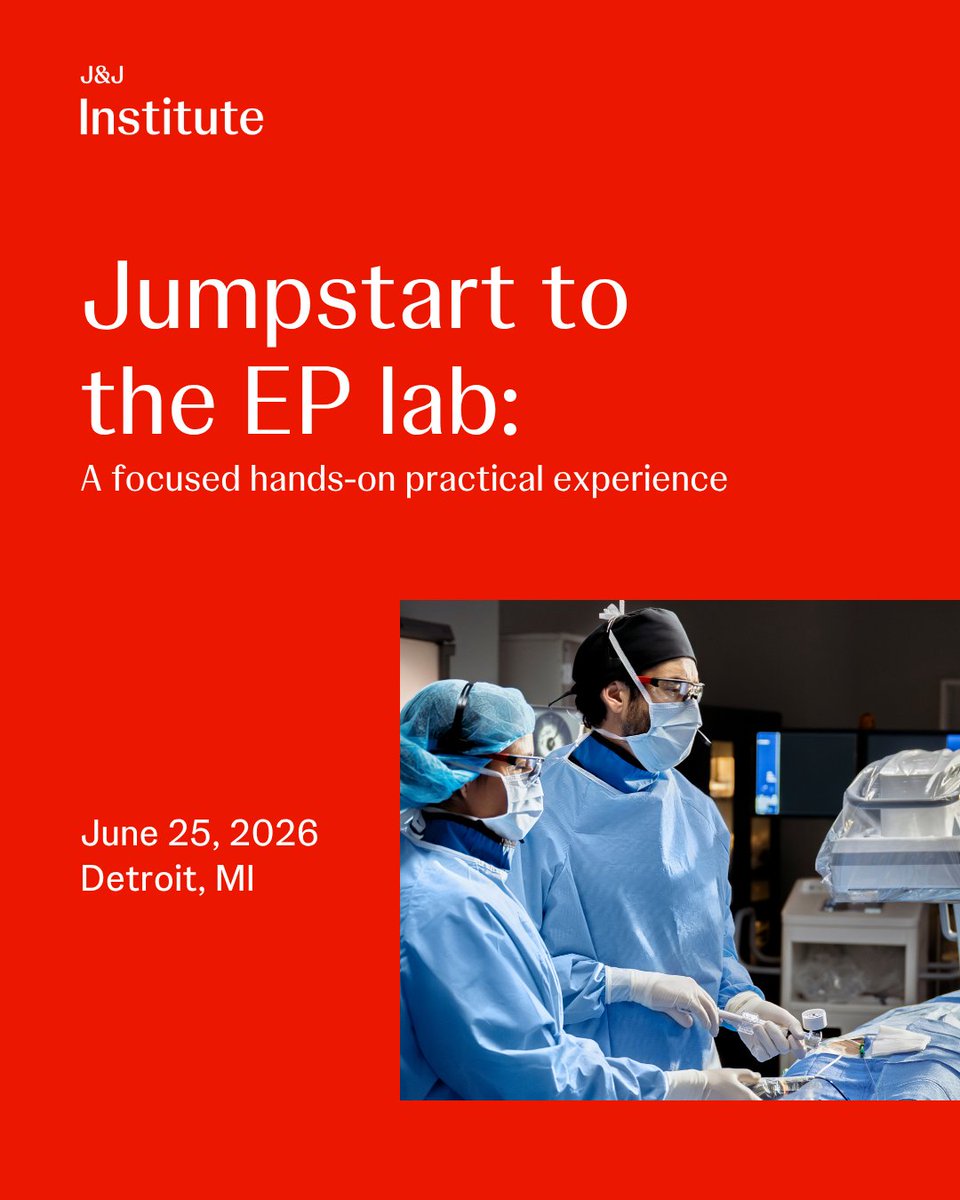 J&J
Institute

Jumpstart to the EP lab:
A focused hands-on practical experience

June 25, 2026
Detroit, MI